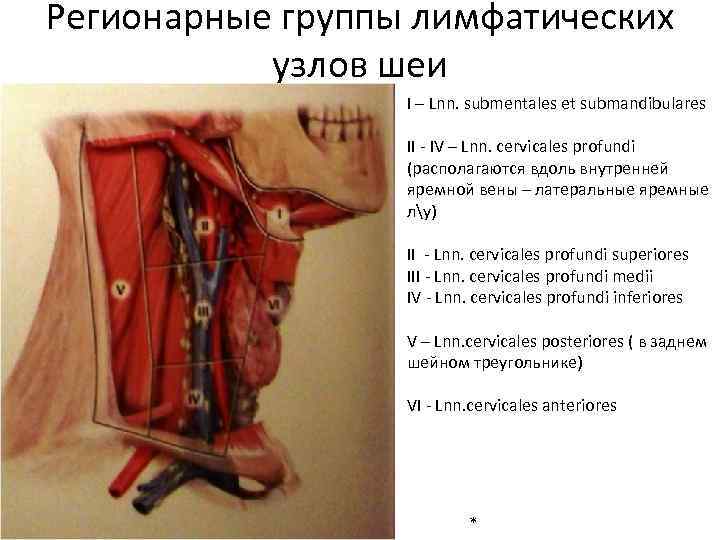 Регионарные группы лимфатических узлов шеи

I
II
III
IV
V
VI

I – Lnn. submentales et submandibulares

II - IV – Lnn. cervicales profundi (располагаются вдоль внутренней яремной вены – латеральные яремные л\у)

II - Lnn. cervicales profundi superiores
III - Lnn. cervicales profundi medii
IV - Lnn. cervicales profundi inferiores

V – Lnn.cervicales posteriores ( в заднем шейном треугольнике)

VI - Lnn.cervicales anteriores

*